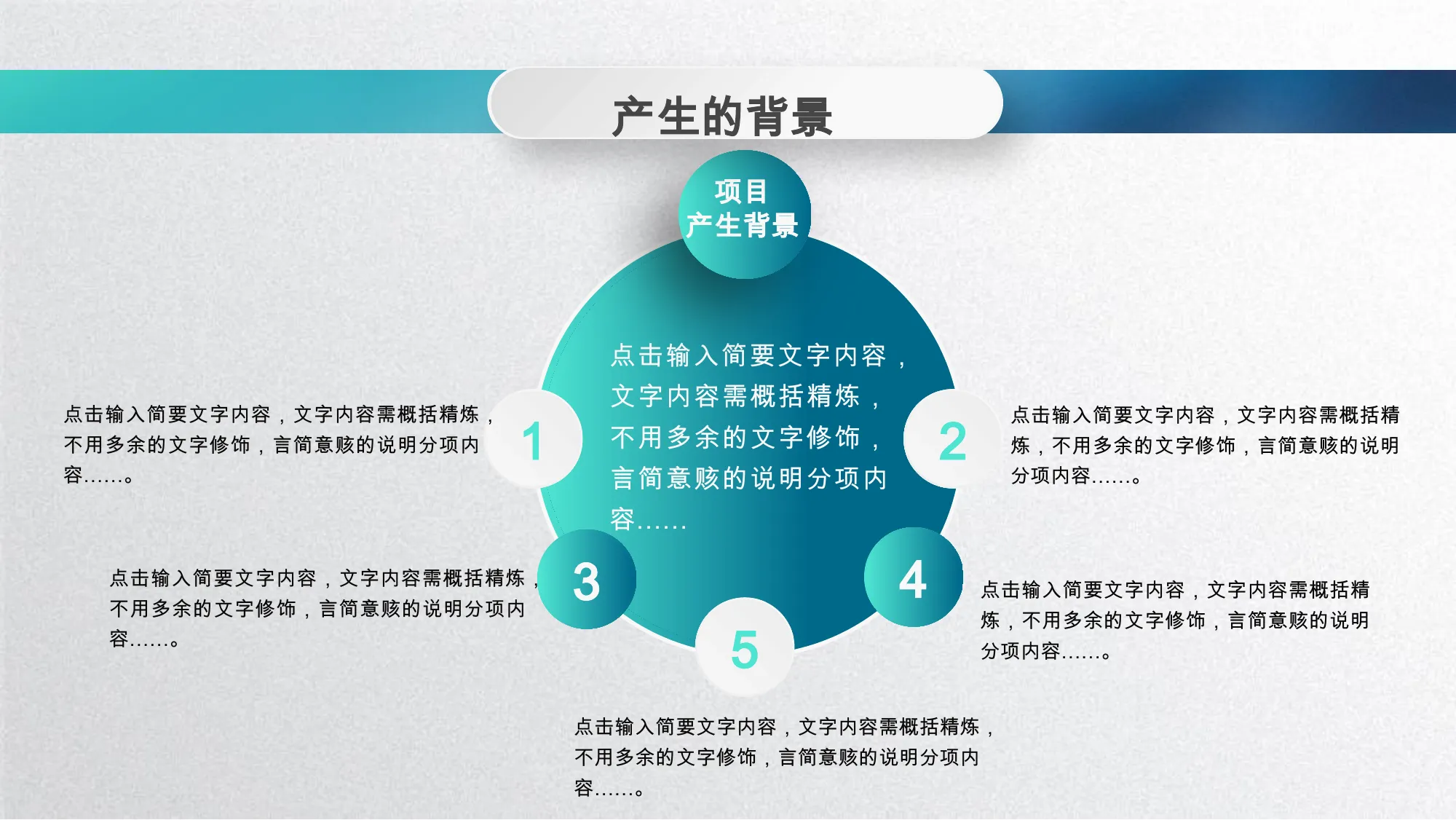 产生的背景

项目
产生背景

点击输入简要文字内容，文字内容需概括精炼，不用多余的文字修饰，言简意赅的说明分项内容……

1

点击输入简要文字内容，文字内容需概括精炼，不用多余的文字修饰，言简意赅的说明分项内容……。

2

点击输入简要文字内容，文字内容需概括精炼，不用多余的文字修饰，言简意赅的说明分项内容……。

3

点击输入简要文字内容，文字内容需概括精炼，不用多余的文字修饰，言简意赅的说明分项内容……。

4

点击输入简要文字内容，文字内容需概括精炼，不用多余的文字修饰，言简意赅的说明分项内容……。

5

点击输入简要文字内容，文字内容需概括精炼，不用多余的文字修饰，言简意赅的说明分项内容……。